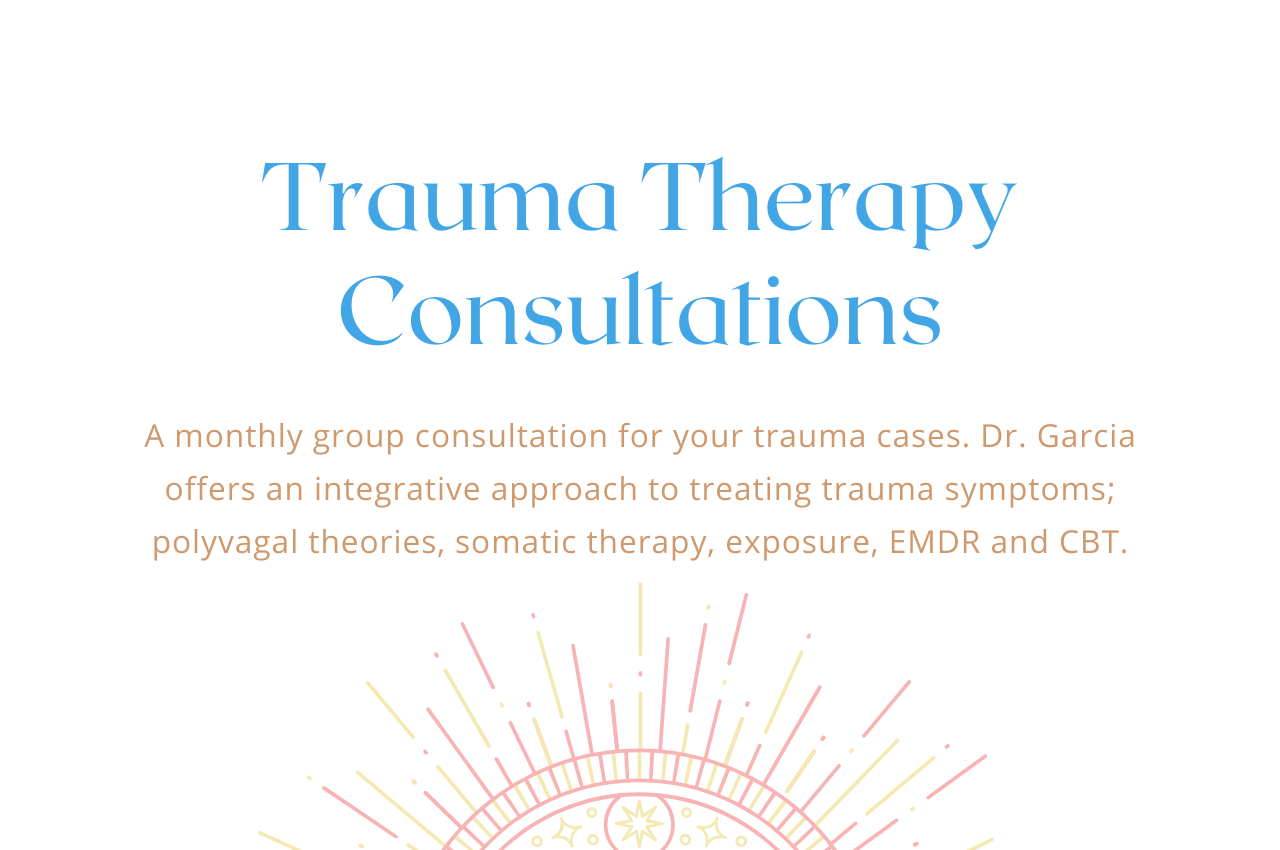 Trauma Therapy Consultations

A monthly group consultation for your trauma cases. Dr. Garcia offers an integrative approach to treating trauma symptoms; polyvagal theories, somatic therapy, exposure, EMDR and CBT.